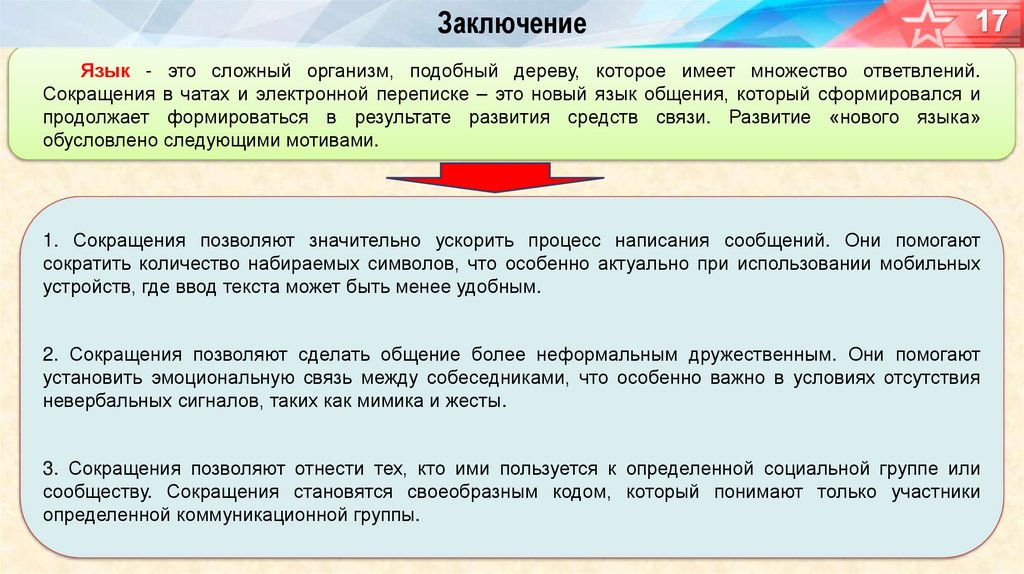 Заключение

17

Язык - это сложный организм, подобный дереву, которое имеет множество ответвлений. Сокращения в чатах и электронной переписке – это новый язык общения, который сформировался и продолжает формироваться в результате развития средств связи. Развитие «нового языка» обусловлено следующими мотивами.

1. Сокращения позволяют значительно ускорить процесс написания сообщений. Они помогают сократить количество набираемых символов, что особенно актуально при использовании мобильных устройств, где ввод текста может быть менее удобным.

2. Сокращения позволяют сделать общение более неформальным дружественным. Они помогают установить эмоциональную связь между собеседниками, что особенно важно в условиях отсутствия невербальных сигналов, таких как мимика и жесты.

3. Сокращения позволяют отнести тех, кто ими пользуется к определенной социальной группе или сообществу. Сокращения становятся своеобразным кодом, который понимают только участники определенной коммуникационной группы.